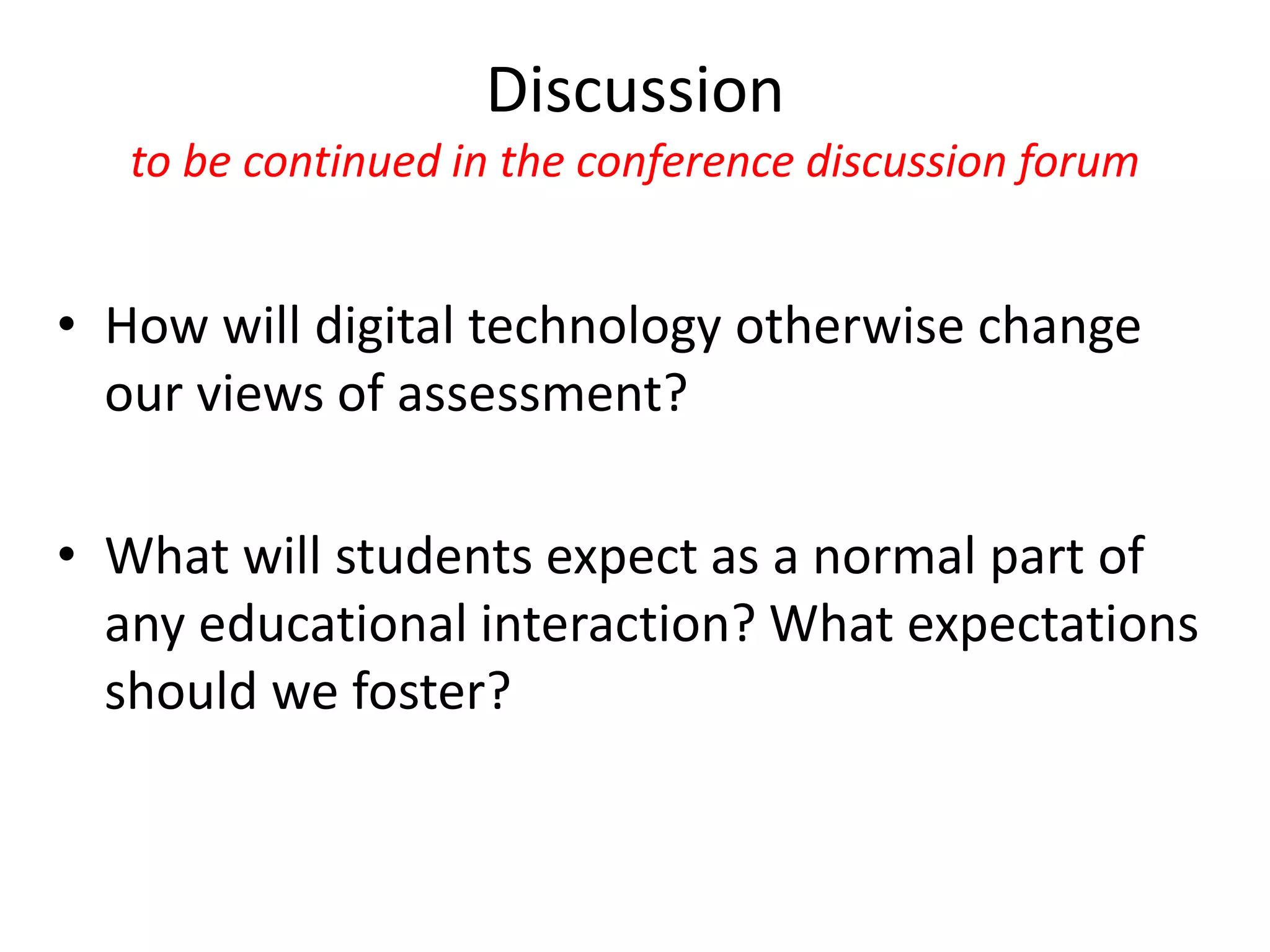 Discussion
to be continued in the conference discussion forum

• How will digital technology otherwise change our views of assessment?

• What will students expect as a normal part of any educational interaction? What expectations should we foster?